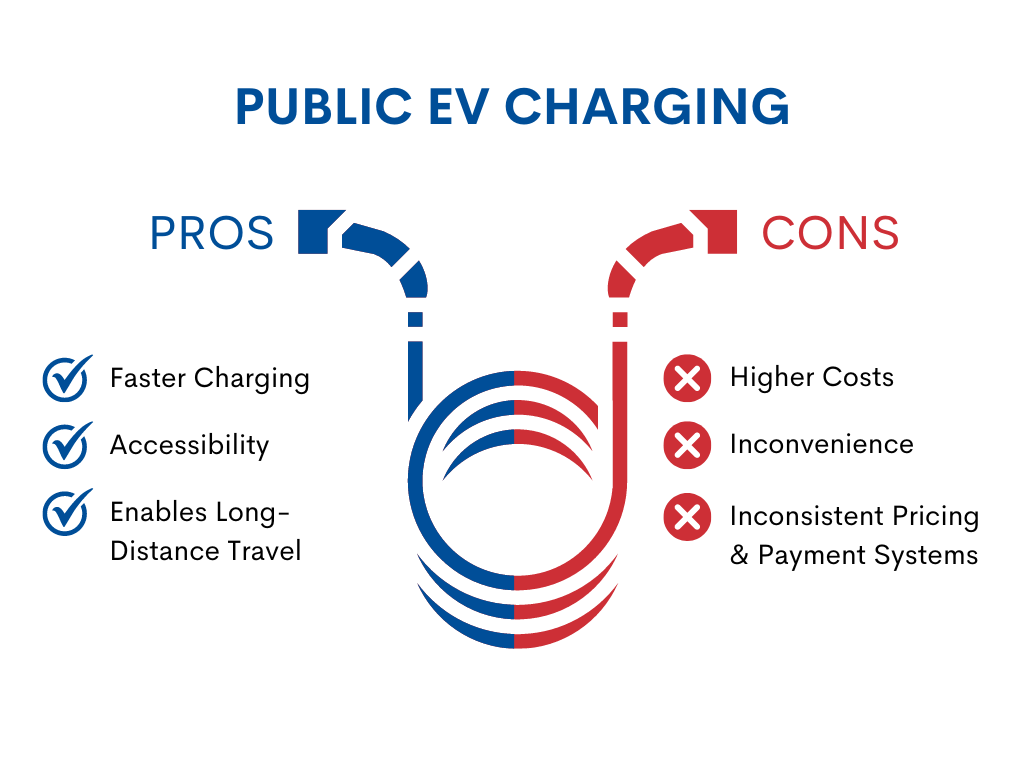 PUBLIC EV CHARGING

PROS

Faster Charging

Accessibility

Enables Long-Distance Travel

CONS

Higher Costs

Inconvenience

Inconsistent Pricing & Payment Systems